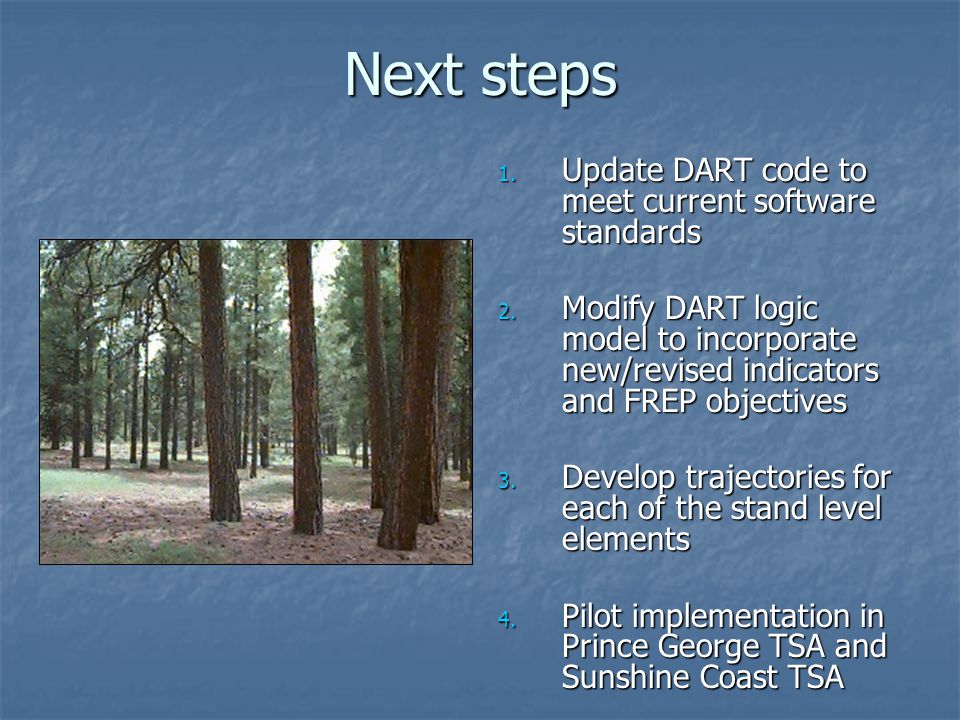 Next steps

1. Update DART code to meet current software standards

2. Modify DART logic model to incorporate new/revised indicators and FREP objectives

3. Develop trajectories for each of the stand level elements

4. Pilot implementation in Prince George TSA and Sunshine Coast TSA